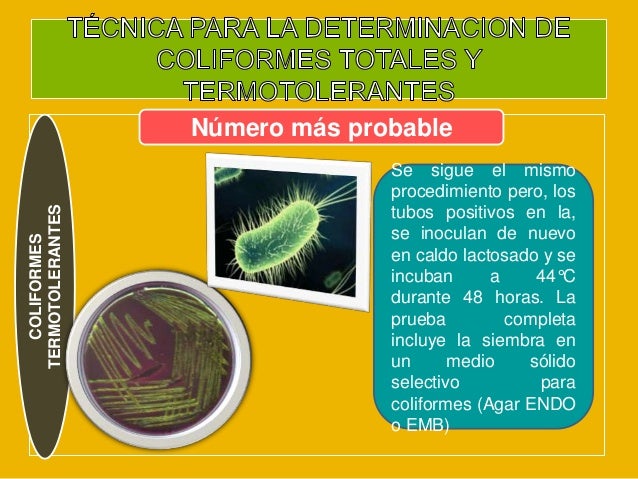 TÉCNICA PARA LA DETERMINACION DE COLIFORMES TOTALES Y TERMOTOLERANTES

Número más probable

COLIFORMES TERMOTOLERANTES

Se sigue el mismo procedimiento pero, los tubos positivos en la, se inoculan de nuevo en caldo lactosado y se incuban a 44℃ durante 48 horas. La prueba completa incluye la siembra en un medio sólido selectivo para coliformes (Agar ENDO o EMB)